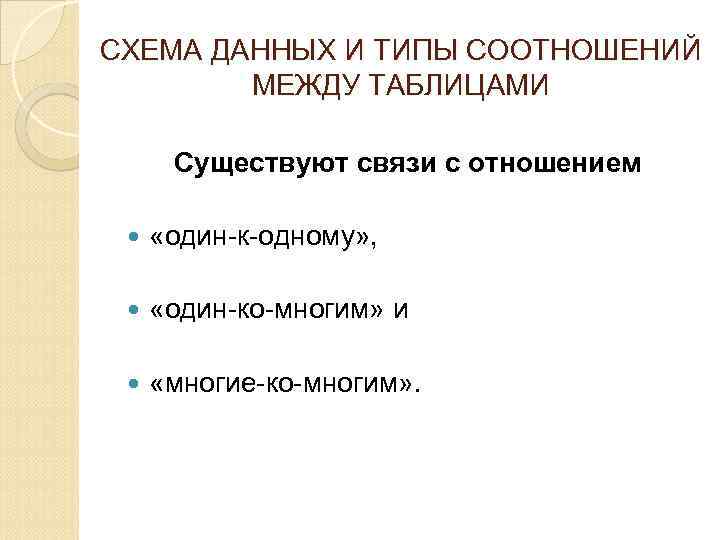 СХЕМА ДАННЫХ И ТИПЫ СООТНОШЕНИЙ МЕЖДУ ТАБЛИЦАМИ

Существуют связи с отношением

«один-к-одному»,

«один-ко-многим» и

«многие-ко-многим».